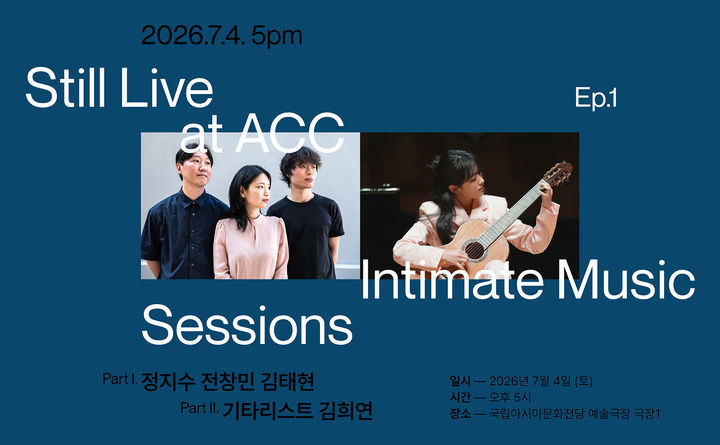 2026.7.4. 5pm

Still Live at ACC

Ep.1

Intimate Music Sessions

Part I. 정지수 전창민 김태현
Part II. 기타리스트 김희연

일시 — 2026년 7월 4일 (토)
시간 — 오후 5시
장소 — 국립아시아문화전당 예술극장 극장1